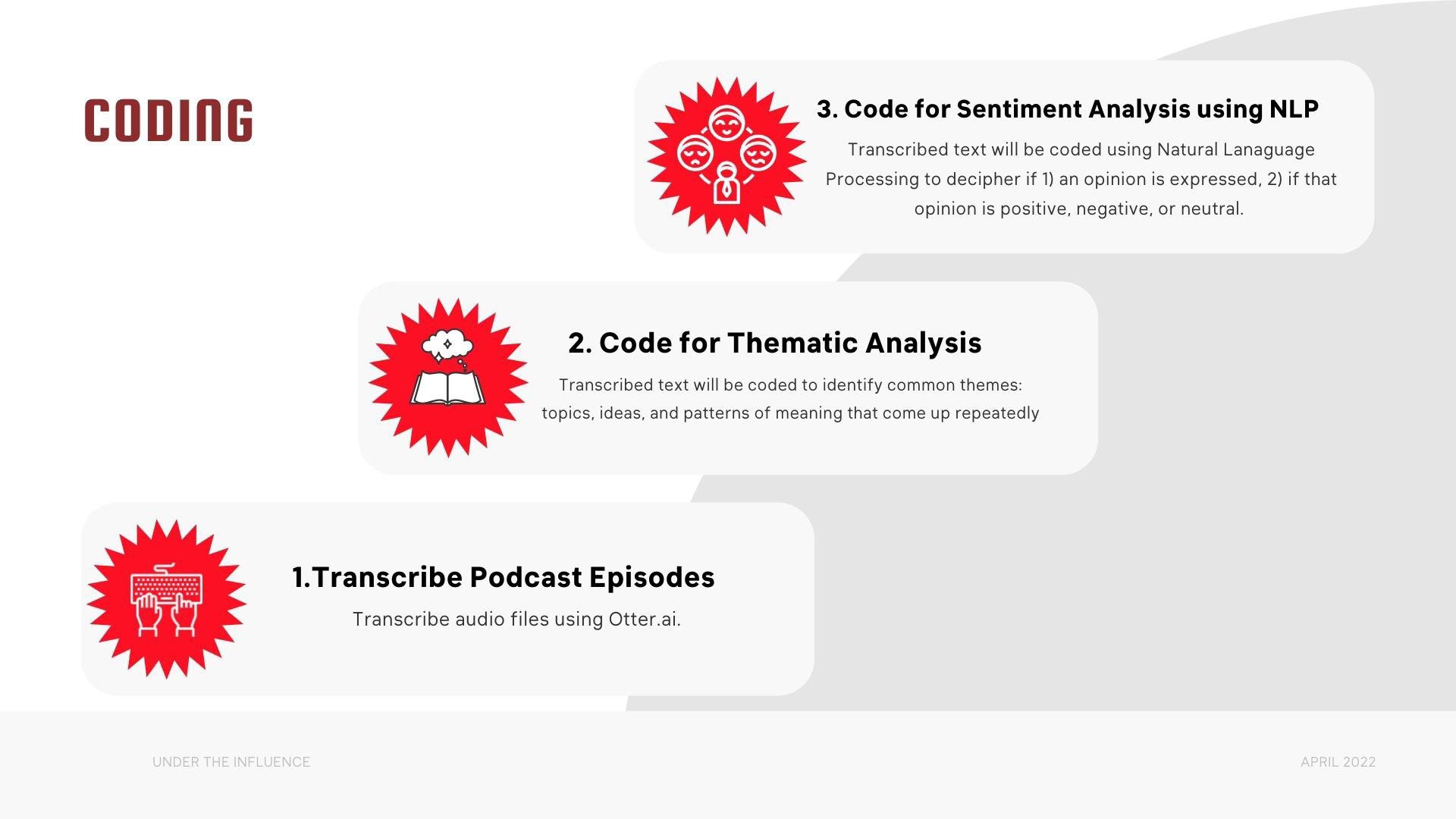 CODING

3. Code for Sentiment Analysis using NLP

Transcribed text will be coded using Natural Lanaguage Processing to decipher if 1) an opinion is expressed, 2) if that opinion is positive, negative, or neutral.

2. Code for Thematic Analysis

Transcribed text will be coded to identify common themes: topics, ideas, and patterns of meaning that come up repeatedly

1.Transcribe Podcast Episodes

Transcribe audio files using Otter.ai.

UNDER THE INFLUENCE

APRIL 2022